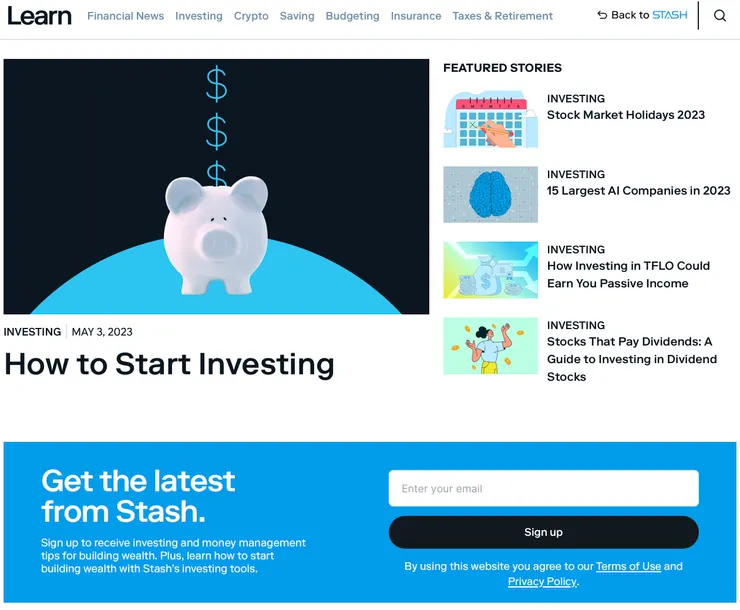 Learn Financial News Investing Crypto Saving Budgeting Insurance Taxes & Retirement Back to STASH

$
$
$

INVESTING | MAY 3, 2023

How to Start Investing

FEATURED STORIES

INVESTING
Stock Market Holidays 2023

INVESTING
15 Largest AI Companies in 2023

INVESTING
How Investing in TFLO Could Earn You Passive Income

INVESTING
Stocks That Pay Dividends: A Guide to Investing in Dividend Stocks

Get the latest from Stash.

Sign up to receive investing and money management tips for building wealth. Plus, learn how to start building wealth with Stash's investing tools.

Enter your email

Sign up

By using this website you agree to our Terms of Use and Privacy Policy.